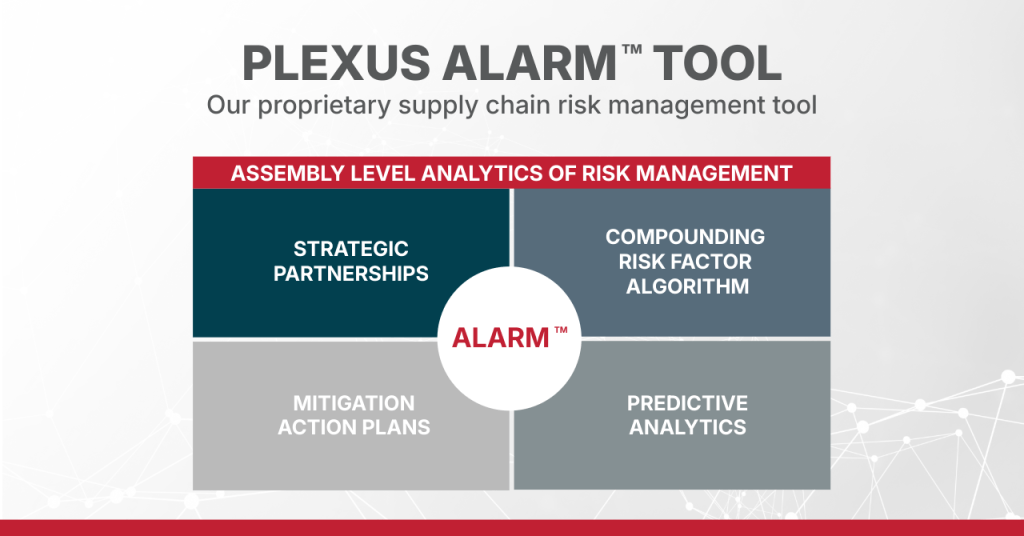 PLEXUS ALARM™ TOOL
Our proprietary supply chain risk management tool

ASSEMBLY LEVEL ANALYTICS OF RISK MANAGEMENT

STRATEGIC PARTNERSHIPS

COMPOUNDING RISK FACTOR ALGORITHM

ALARM™

MITIGATION ACTION PLANS

PREDICTIVE ANALYTICS